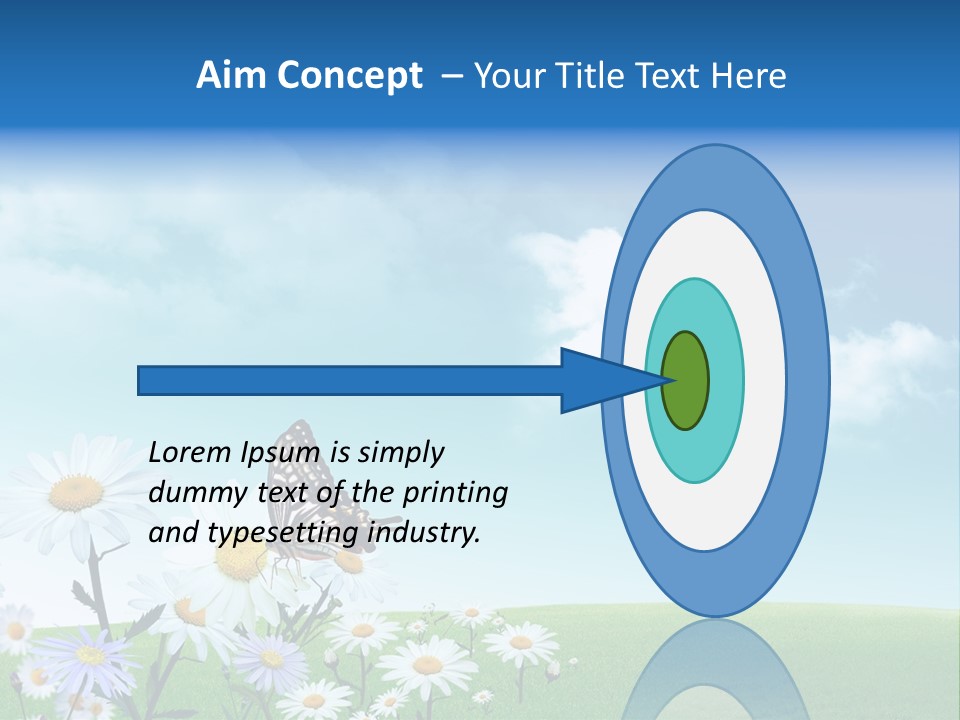 Aim Concept – Your Title Text Here

Lorem Ipsum is simply dummy text of the printing and typesetting industry.